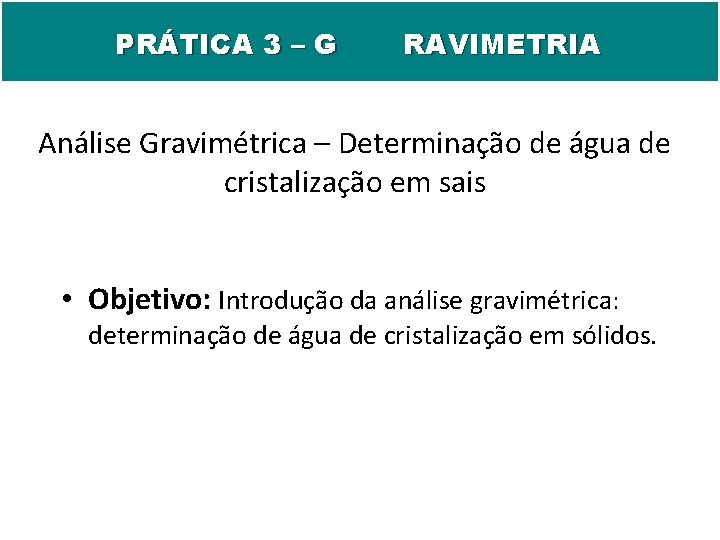 PRÁTICA 3 – G RAVIMETRIA

Análise Gravimétrica – Determinação de água de cristalização em sais

• Objetivo: Introdução da análise gravimétrica: determinação de água de cristalização em sólidos.